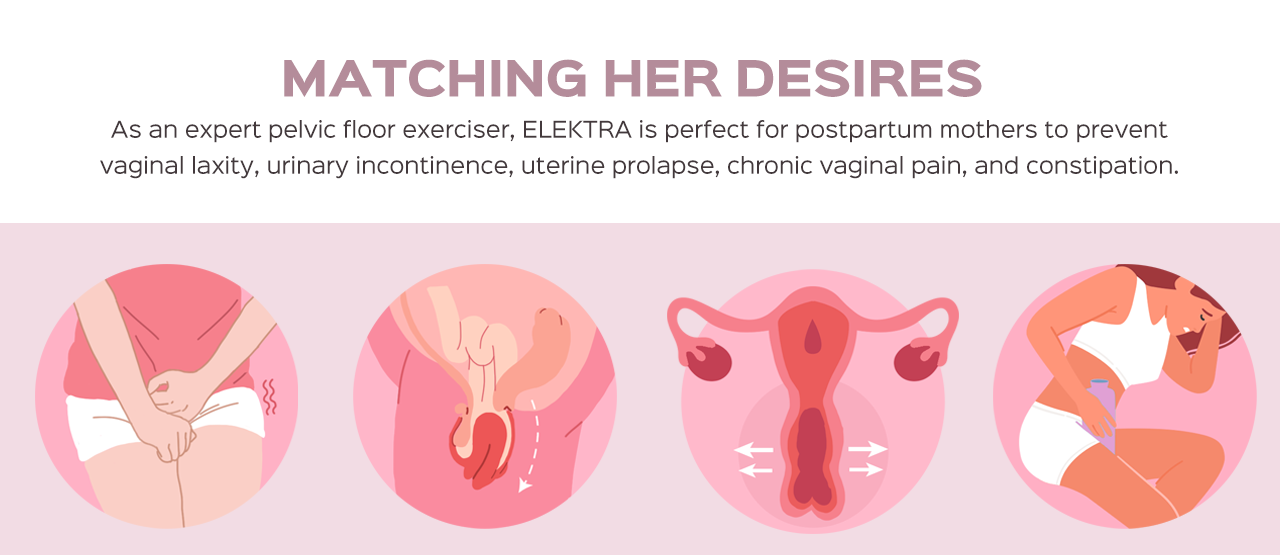 MATCHING HER DESIRES

As an expert pelvic floor exerciser, ELEKTRA is perfect for postpartum mothers to prevent vaginal laxity, urinary incontinence, uterine prolapse, chronic vaginal pain, and constipation.